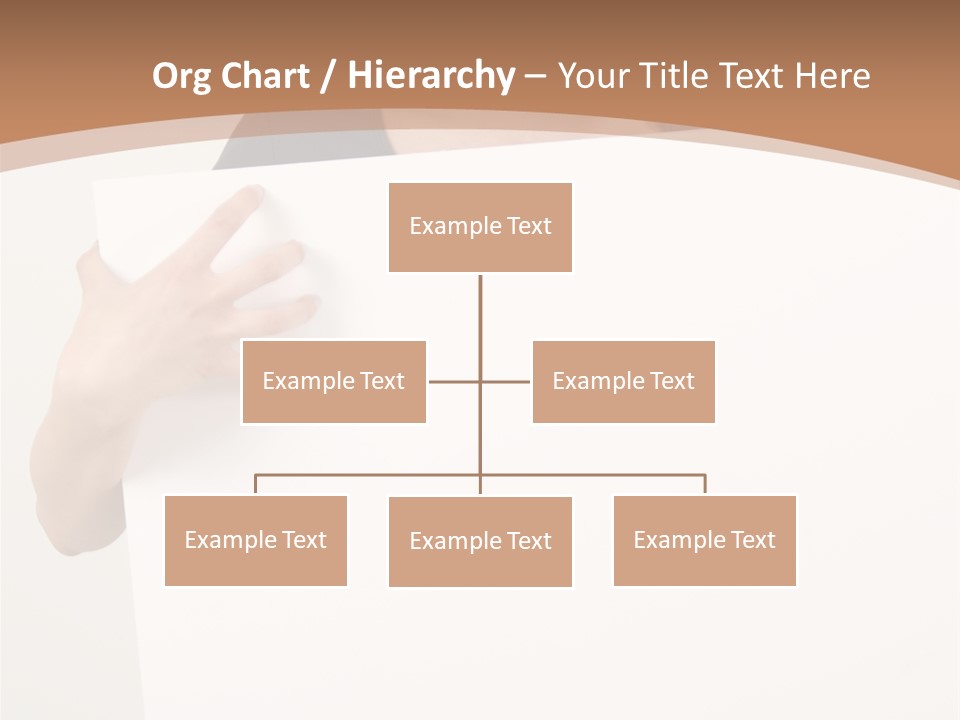 Org Chart / Hierarchy – Your Title Text Here

Example Text

Example Text

Example Text

Example Text

Example Text

Example Text